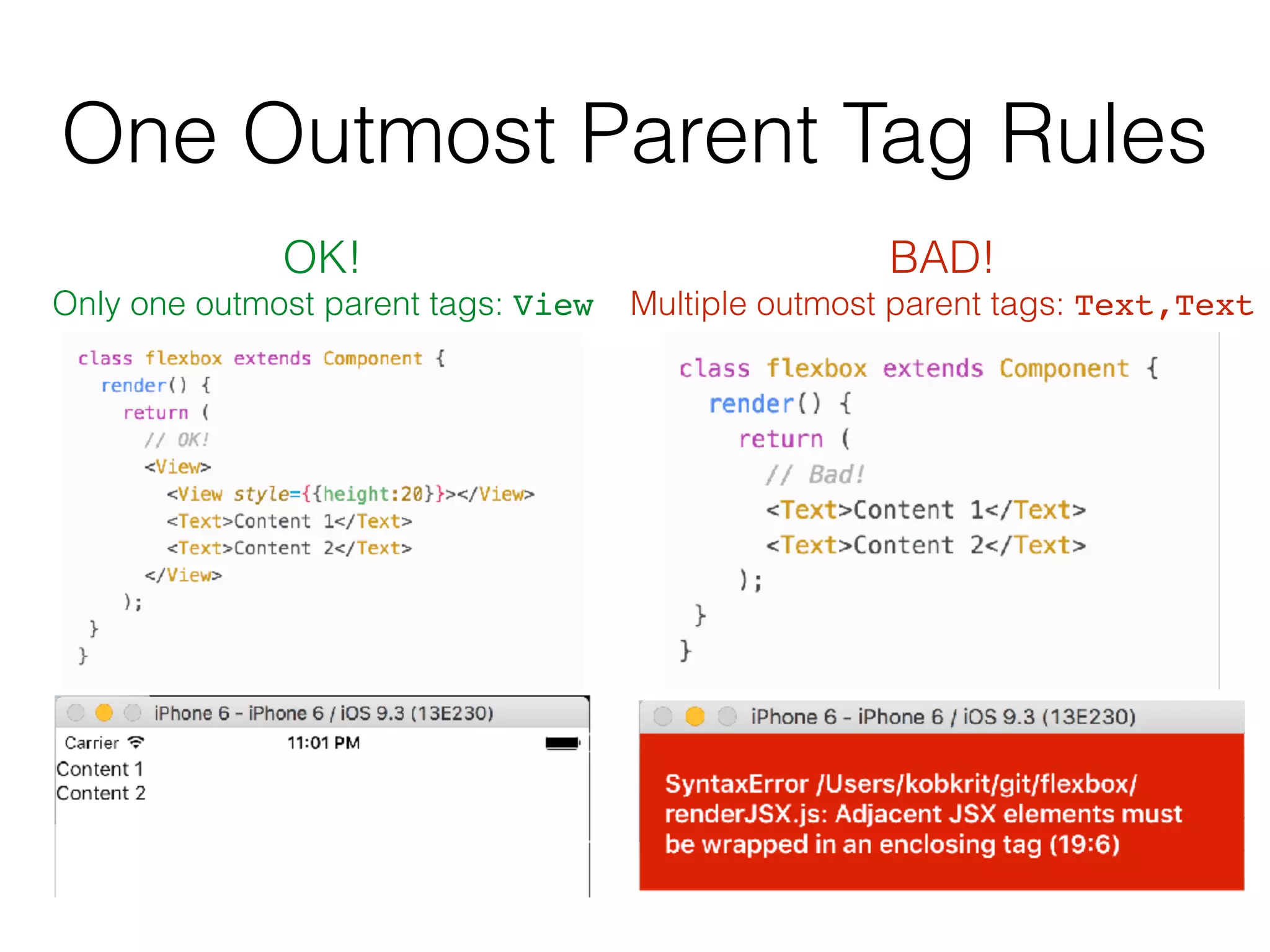 One Outmost Parent Tag Rules

OK!

Only one outmost parent tags: View

class flexbox extends Component {
  render() {
    return (
      // OK!
      <View>
        <View style={{height:20}}></View>
        <Text>Content 1</Text>
        <Text>Content 2</Text>
      </View>
    );
  }
}

iPhone 6 - iPhone 6 / iOS 9.3 (13E230)

Carrier 11:01 PM

Content 1
Content 2

BAD!

Multiple outmost parent tags: Text,Text

class flexbox extends Component {
  render() {
    return (
      // Bad!
      <Text>Content 1</Text>
      <Text>Content 2</Text>
    );
  }
}

iPhone 6 - iPhone 6 / iOS 9.3 (13E230)

SyntaxError /Users/kobkrit/git/flexbox/renderJSX.js: Adjacent JSX elements must be wrapped in an enclosing tag (19:6)